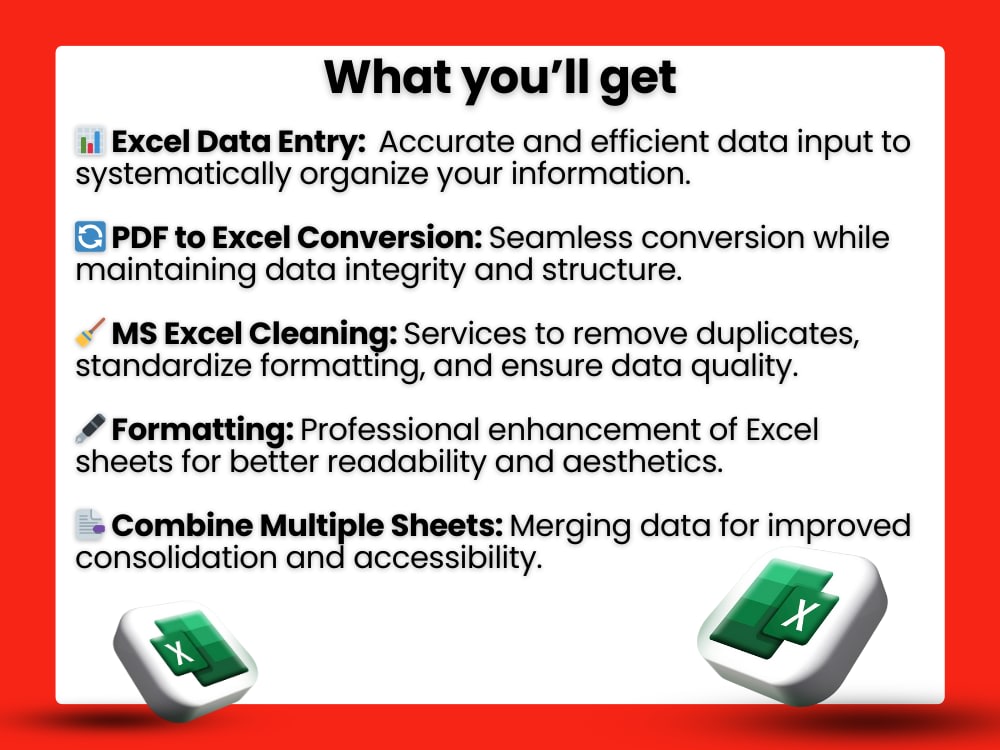 What you'll get

Excel Data Entry: Accurate and efficient data input to systematically organize your information.

PDF to Excel Conversion: Seamless conversion while maintaining data integrity and structure.

MS Excel Cleaning: Services to remove duplicates, standardize formatting, and ensure data quality.

Formatting: Professional enhancement of Excel sheets for better readability and aesthetics.

Combine Multiple Sheets: Merging data for improved consolidation and accessibility.

X

X